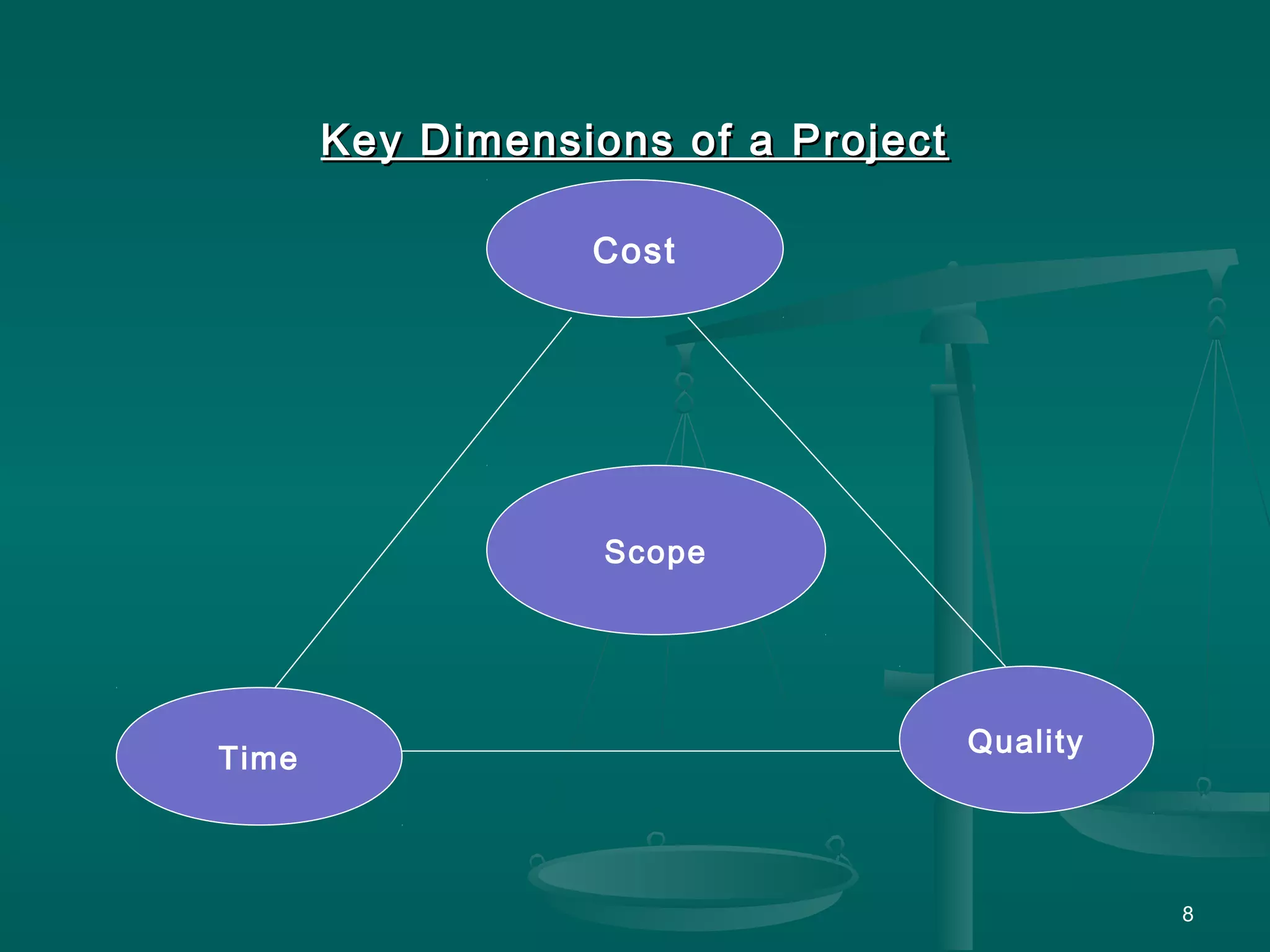 Key Dimensions of a Project

Cost

Scope

Time

Quality

8